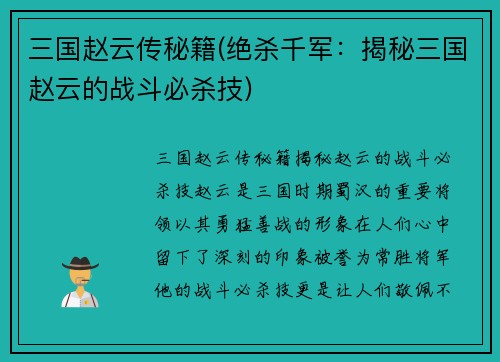 三国赵云传秘籍(绝杀千军：揭秘三国赵云的战斗必杀技)

三国赵云传秘籍揭秘赵云的战斗必杀技赵云是三国时期蜀汉的重要将领以其勇猛善战的形象在人们心中留下了深刻的印象被誉为常胜将军他的战斗必杀技更是让人们敬佩不